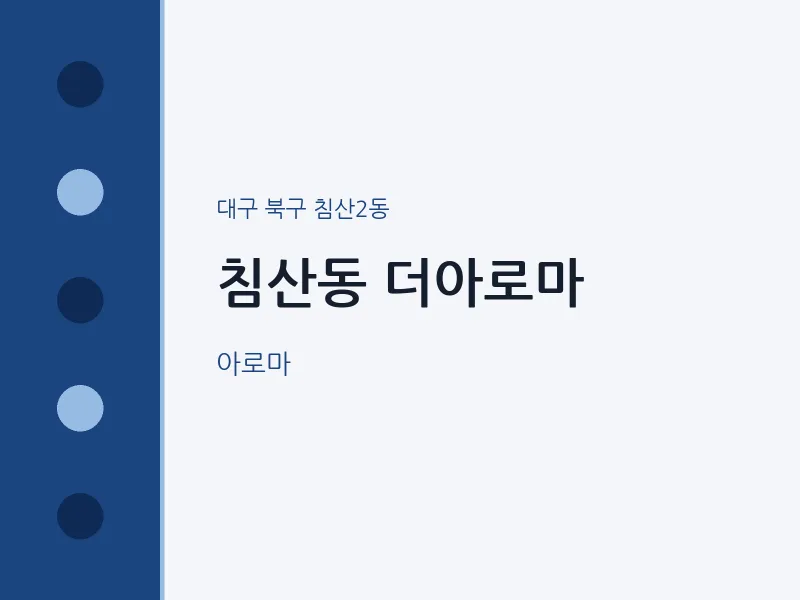 대구 북구 침산2동

침산동 더아로마

아로마